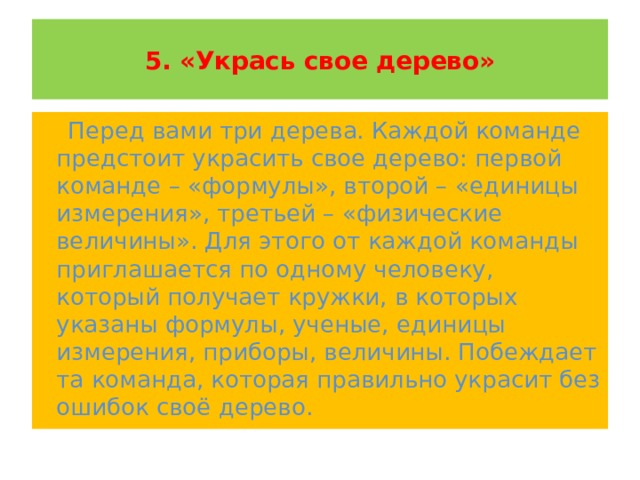 5. «Укрась свое дерево»

Перед вами три дерева. Каждой команде предстоит украсить свое дерево: первой команде – «формулы», второй – «единицы измерения», третьей – «физические величины». Для этого от каждой команды приглашается по одному человеку, который получает кружки, в которых указаны формулы, ученые, единицы измерения, приборы, величины. Побеждает та команда, которая правильно украсит без ошибок своё дерево.